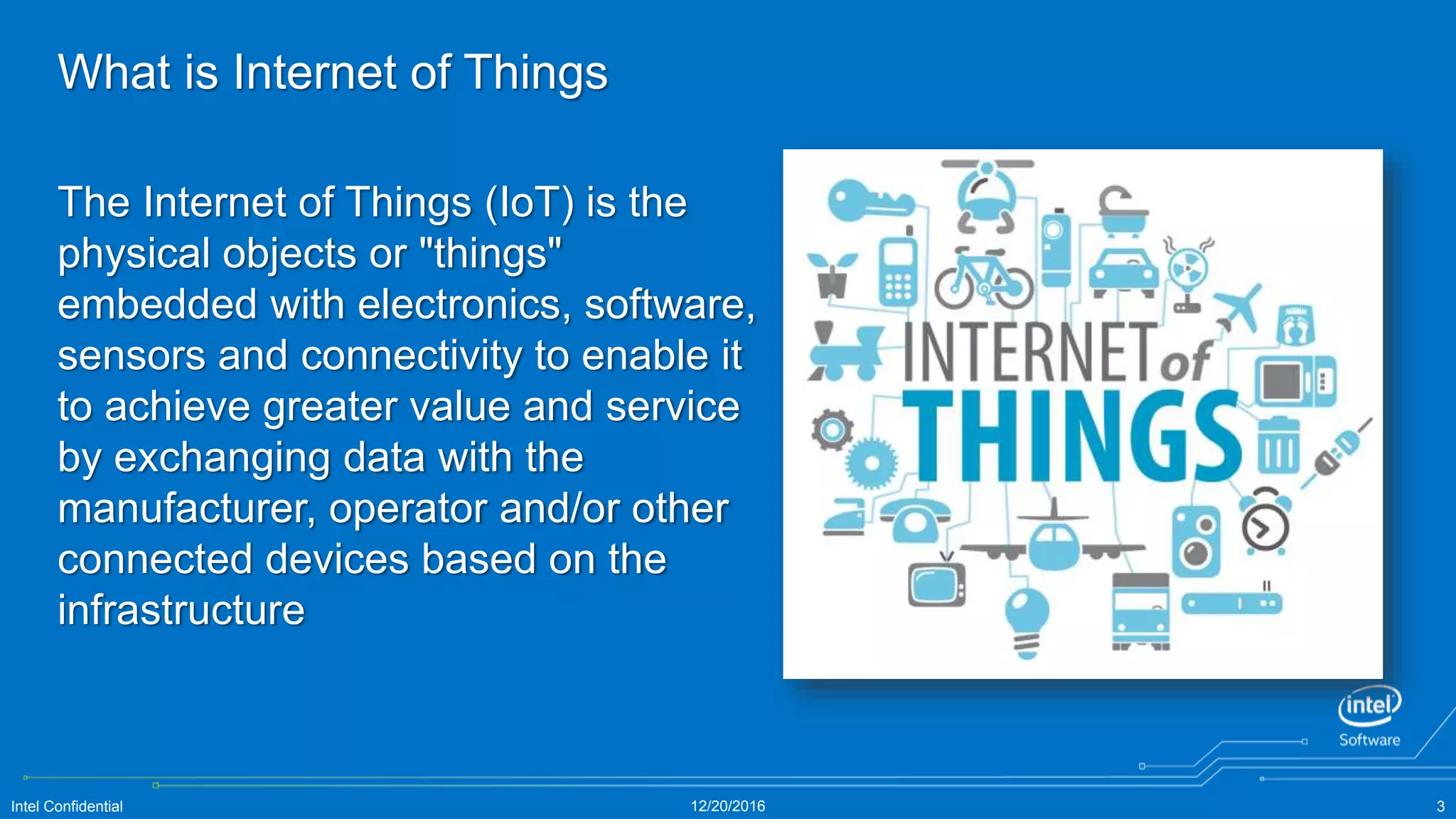 What is Internet of Things

The Internet of Things (IoT) is the physical objects or "things" embedded with electronics, software, sensors and connectivity to enable it to achieve greater value and service by exchanging data with the manufacturer, operator and/or other connected devices based on the infrastructure

INTERNET of THINGS

intel
Software

Intel Confidential
12/20/2016
3